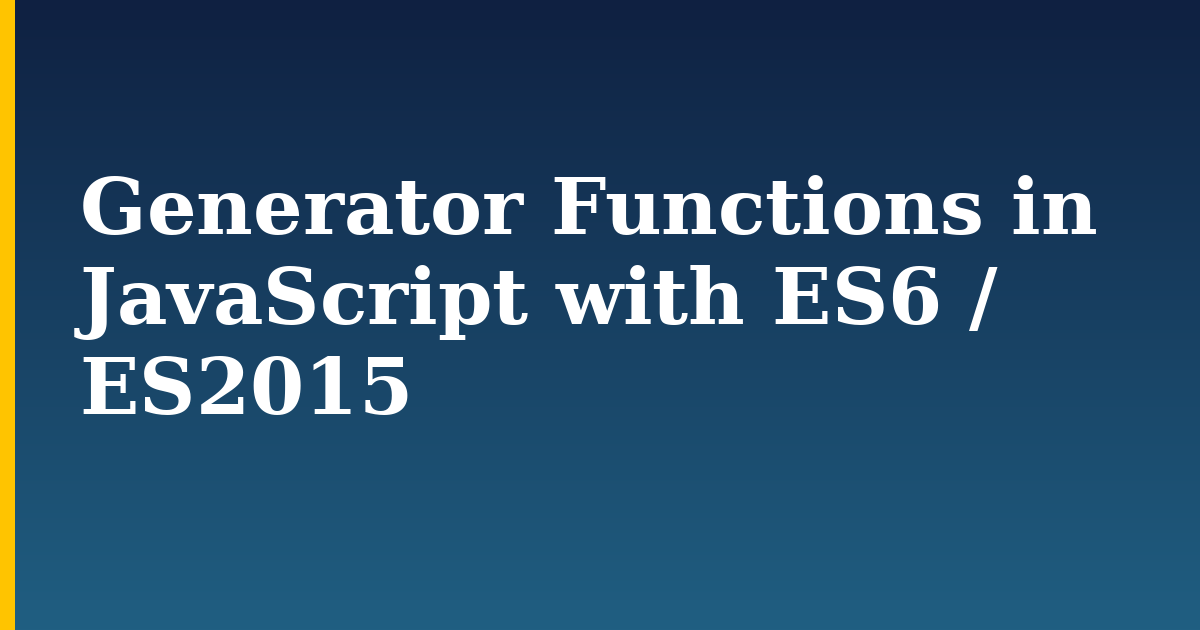 Generator Functions in JavaScript with ES6 / ES2015